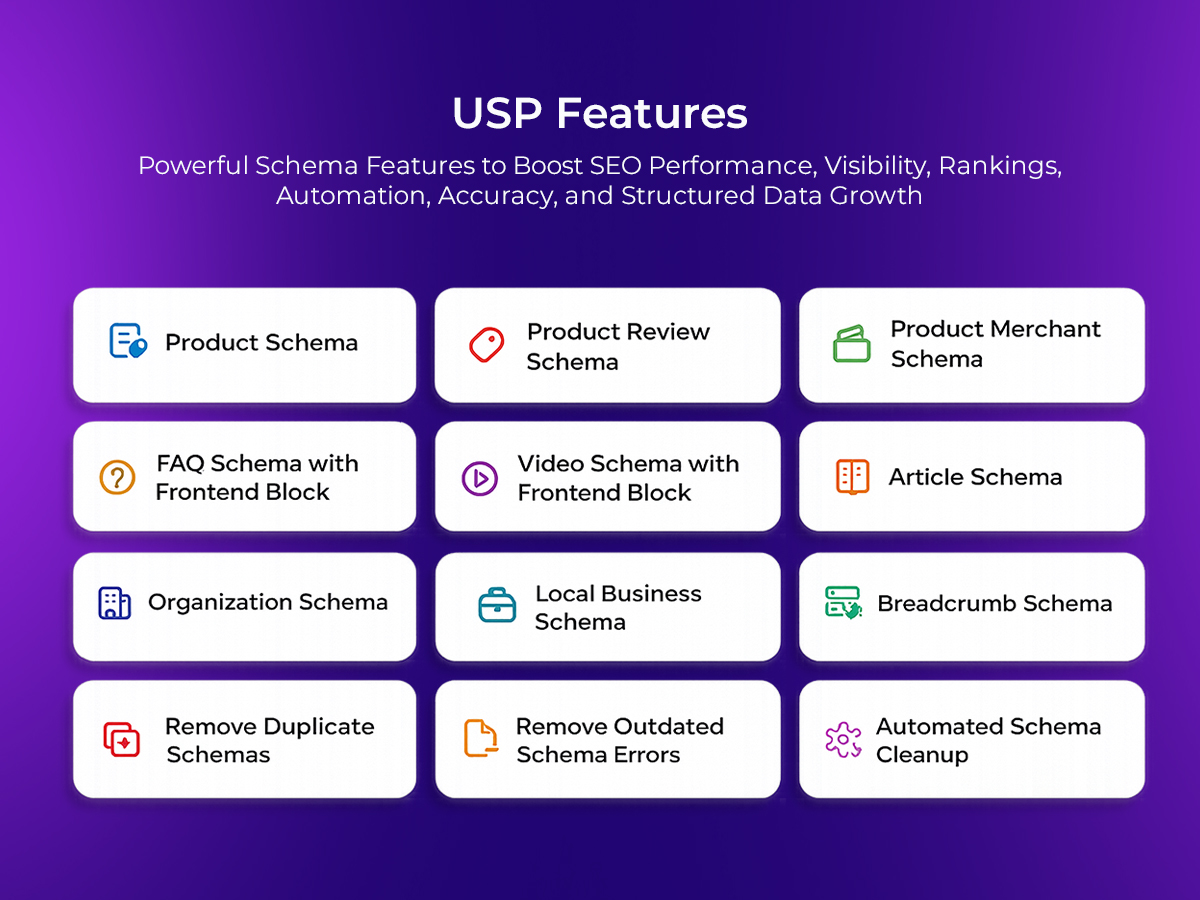 USP Features

Powerful Schema Features to Boost SEO Performance, Visibility, Rankings, Automation, Accuracy, and Structured Data Growth

Product Schema

Product Review Schema

Product Merchant Schema

FAQ Schema with Frontend Block

Video Schema with Frontend Block

Article Schema

Organization Schema

Local Business Schema

Breadcrumb Schema

Remove Duplicate Schemas

Remove Outdated Schema Errors

Automated Schema Cleanup